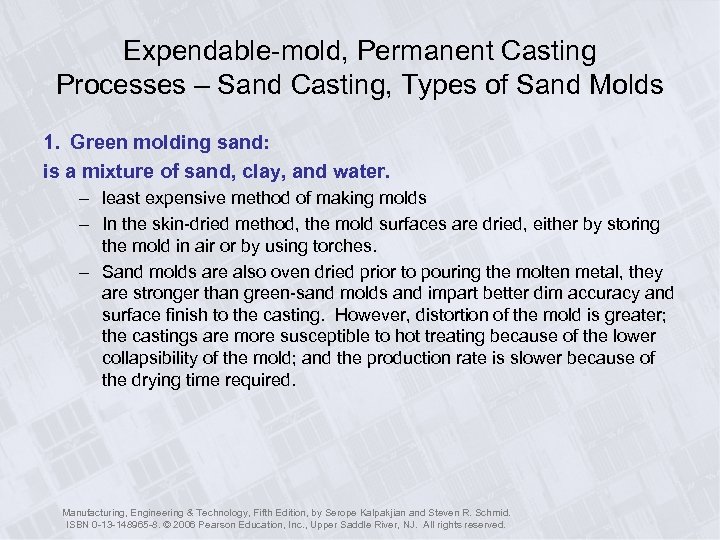 Expendable-mold, Permanent Casting Processes – Sand Casting, Types of Sand Molds

1. Green molding sand:
is a mixture of sand, clay, and water.

– least expensive method of making molds
– In the skin-dried method, the mold surfaces are dried, either by storing the mold in air or by using torches.
– Sand molds are also oven dried prior to pouring the molten metal, they are stronger than green-sand molds and impart better dim accuracy and surface finish to the casting. However, distortion of the mold is greater; the castings are more susceptible to hot treating because of the lower collapsibility of the mold; and the production rate is slower because of the drying time required.

Manufacturing, Engineering & Technology, Fifth Edition, by Serope Kalpakjian and Steven R. Schmid.
ISBN 0-13-148965-8. © 2006 Pearson Education, Inc., Upper Saddle River, NJ. All rights reserved.